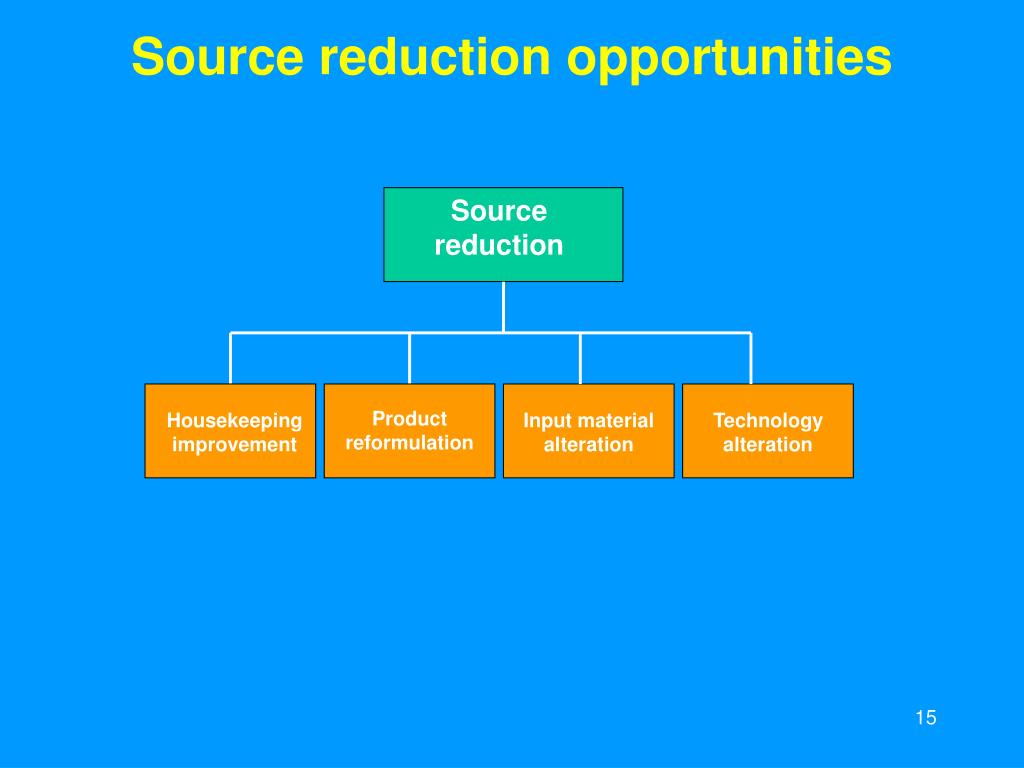 Source reduction opportunities

Source reduction

Housekeeping improvement

Product reformulation

Input material alteration

Technology alteration

15